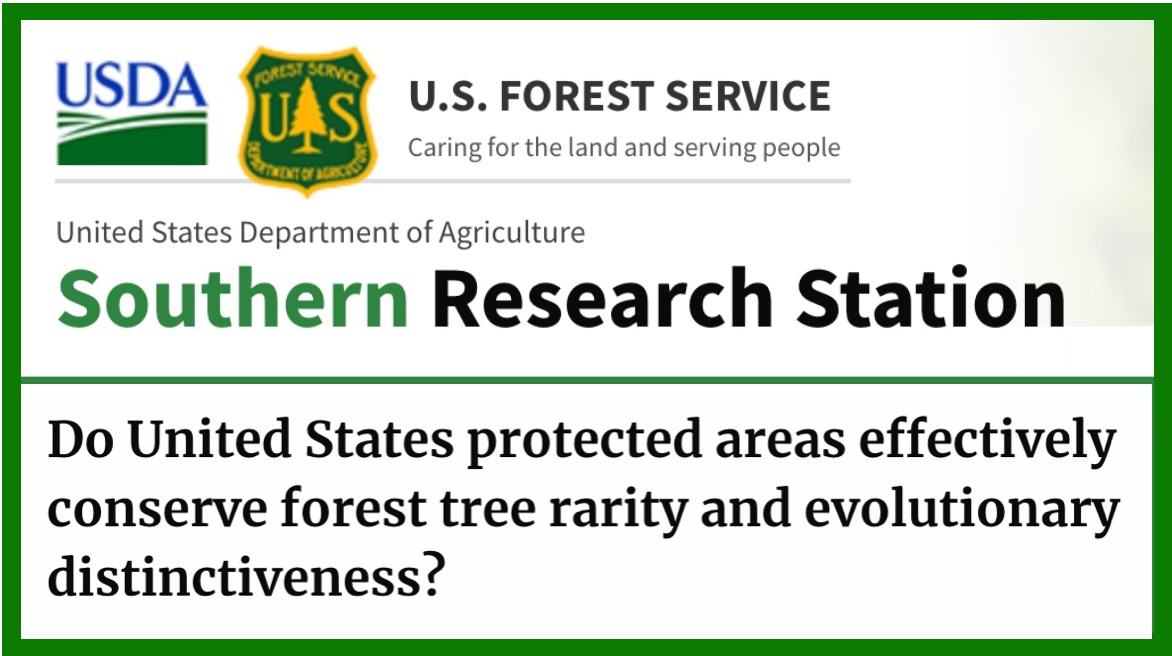 USDA

FOREST SERVICE
U S
DEPARTMENT OF AGRICULTURE

U.S. FOREST SERVICE
Caring for the land and serving people

United States Department of Agriculture
Southern Research Station

Do United States protected areas effectively conserve forest tree rarity and evolutionary distinctiveness?